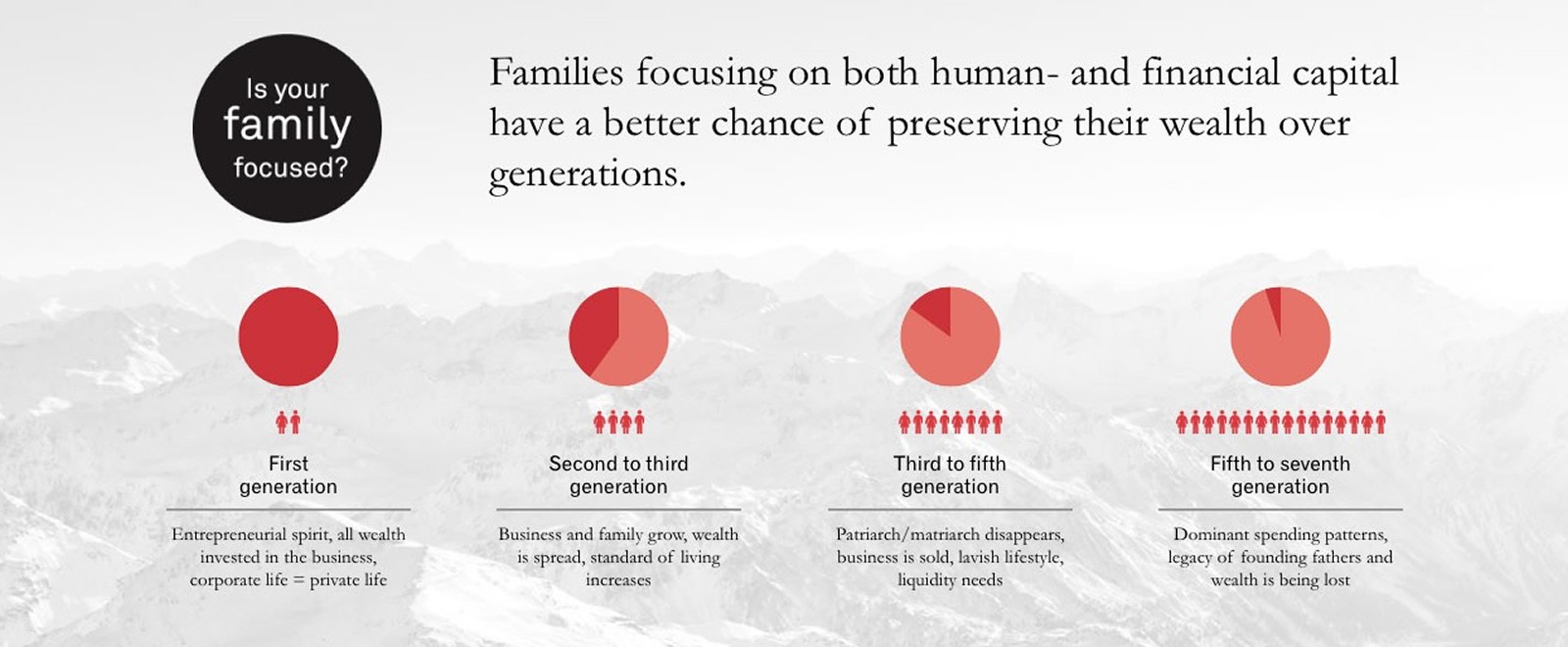 Is your family focused?

Families focusing on both human- and financial capital have a better chance of preserving their wealth over generations.

First generation

Entrepreneurial spirit, all wealth invested in the business, corporate life = private life

Second to third generation

Business and family grow, wealth is spread, standard of living increases

Third to fifth generation

Patriarch/matriarch disappears, business is sold, lavish lifestyle, liquidity needs

Fifth to seventh generation

Dominant spending patterns, legacy of founding fathers and wealth is being lost